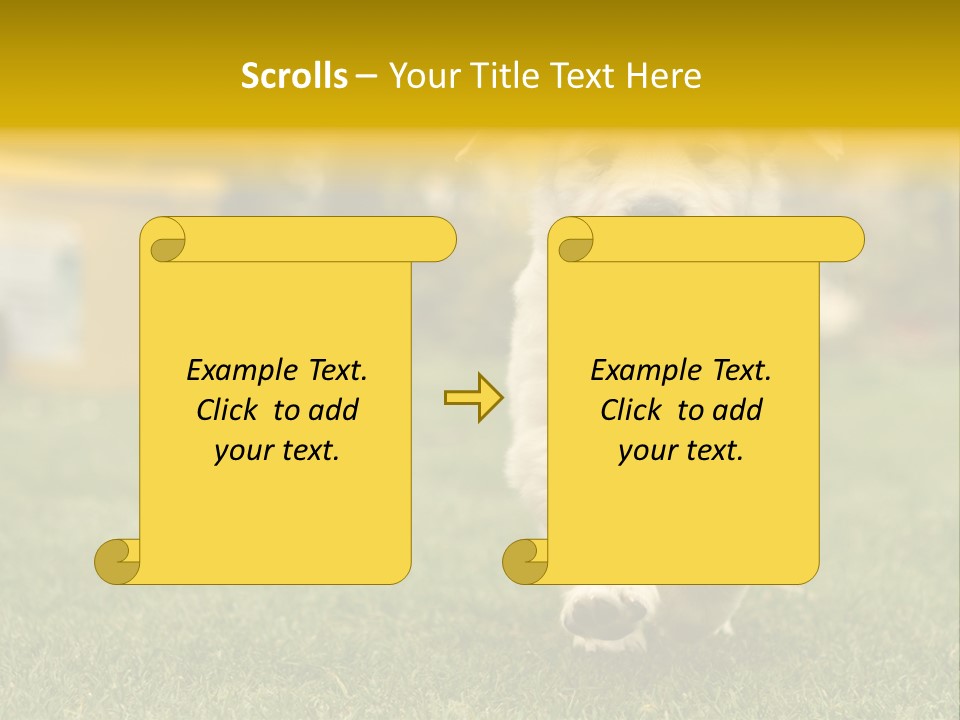 Scrolls – Your Title Text Here

Example Text. Click to add your text.

Example Text. Click to add your text.